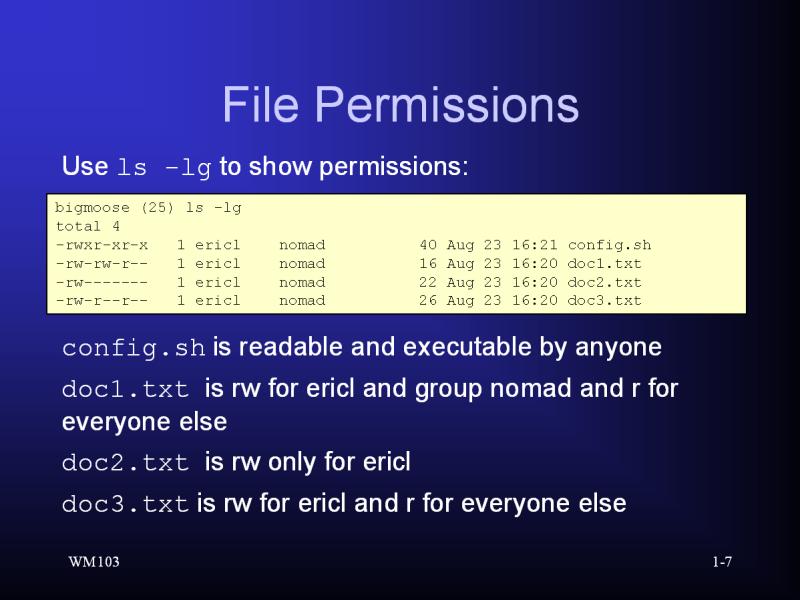 File Permissions

Use ls -lg to show permissions:

bigmoose (25) ls -lg
total 4
-rwxr-xr-x 1 ericl nomad 40 Aug 23 16:21 config.sh
-rw-rw-r-- 1 ericl nomad 16 Aug 23 16:20 doc1.txt
-rw------- 1 ericl nomad 22 Aug 23 16:20 doc2.txt
-rw-r--r-- 1 ericl nomad 26 Aug 23 16:20 doc3.txt

config.sh is readable and executable by anyone

doc1.txt is rw for ericl and group nomad and r for everyone else

doc2.txt is rw only for ericl

doc3.txt is rw for ericl and r for everyone else

WM103

1-7